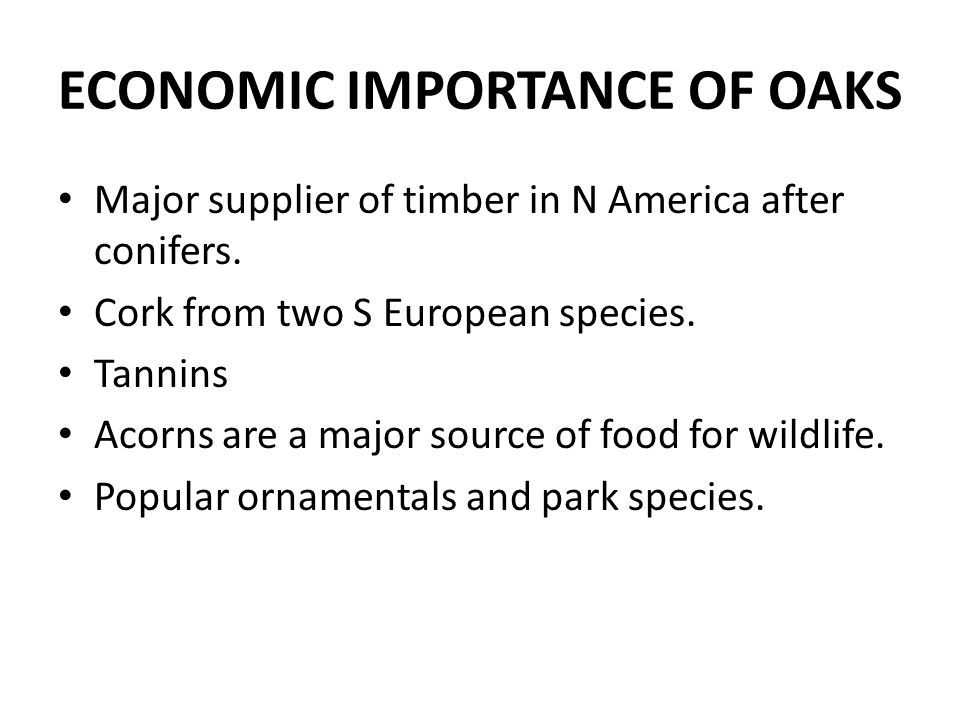 ECONOMIC IMPORTANCE OF OAKS

• Major supplier of timber in N America after conifers.
• Cork from two S European species.
• Tannins
• Acorns are a major source of food for wildlife.
• Popular ornamentals and park species.